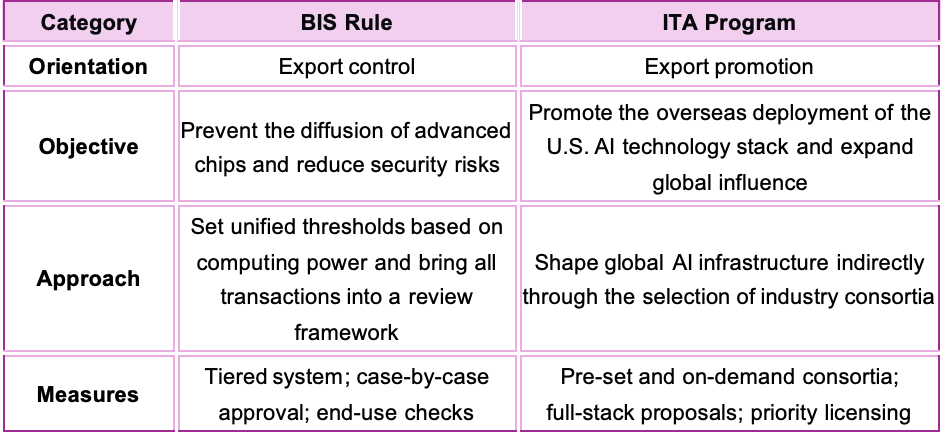 | Category | BIS Rule | ITA Program |
|---|---|---|
| Orientation | Export control | Export promotion |
| Objective | Prevent the diffusion of advanced chips and reduce security risks | Promote the overseas deployment of the U.S. AI technology stack and expand global influence |
| Approach | Set unified thresholds based on computing power and bring all transactions into a review framework | Shape global AI infrastructure indirectly through the selection of industry consortia |
| Measures | Tiered system; case-by-case approval; end-use checks | Pre-set and on-demand consortia; full-stack proposals; priority licensing |